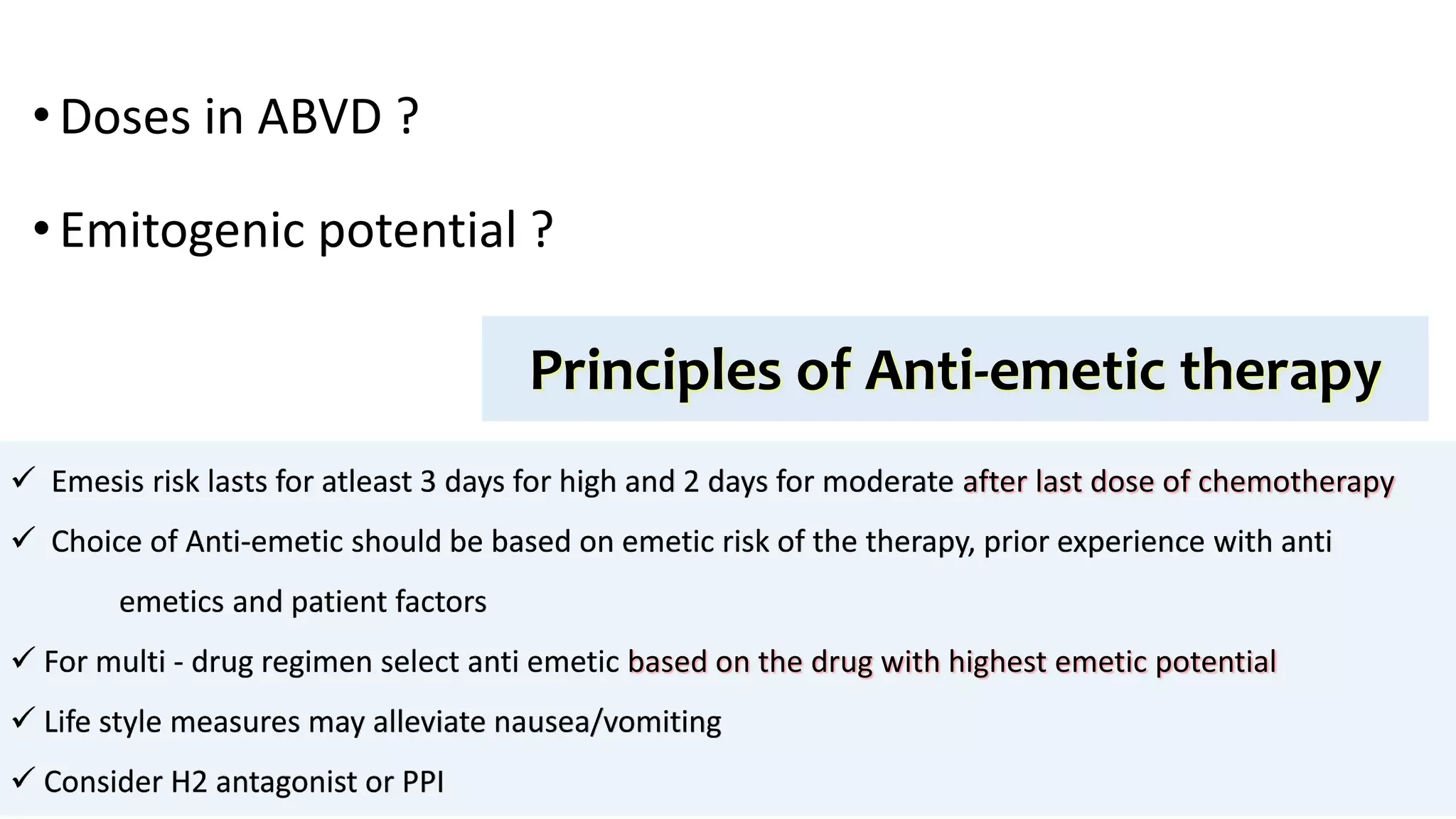 • Doses in ABVD ?

• Emitogenic potential ?

Principles of Anti-emetic therapy

✓ Emesis risk lasts for atleast 3 days for high and 2 days for moderate after last dose of chemotherapy

✓ Choice of Anti-emetic should be based on emetic risk of the therapy, prior experience with anti emetics and patient factors

✓ For multi - drug regimen select anti emetic based on the drug with highest emetic potential

✓ Life style measures may alleviate nausea/vomiting

✓ Consider H2 antagonist or PPI